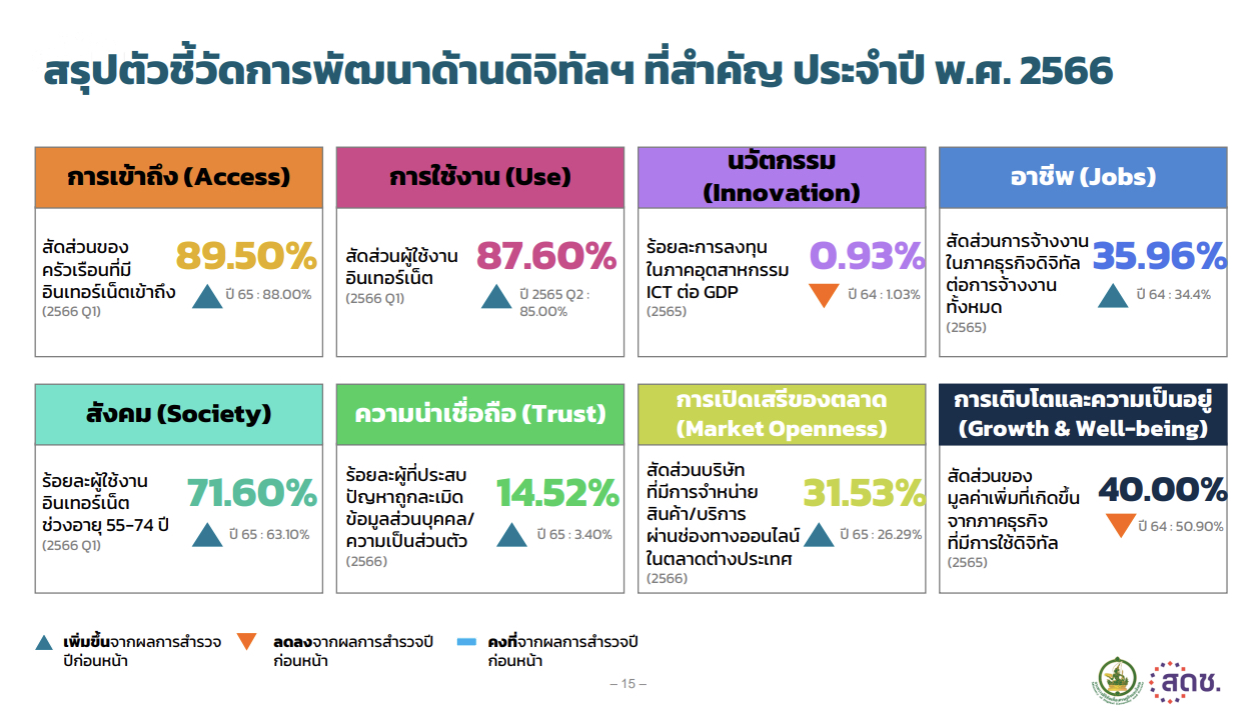 สรุปตัวชี้วัดการพัฒนาด้านดิจิทัลฯ ที่สำคัญ ประจำปี พ.ศ. 2566

การเข้าถึง (Access)
สัดส่วนของครัวเรือนที่มีอินเทอร์เน็ตเข้าถึง
(2566 Q1)
89.50%
ปี 65 : 88.00%

การใช้งาน (Use)
สัดส่วนผู้ใช้งานอินเทอร์เน็ต
(2566 Q1)
87.60%
ปี 2565 Q2 : 85.00%

นวัตกรรม (Innovation)
ร้อยละการลงทุนในภาคอุตสาหกรรม ICT ต่อ GDP
(2565)
0.93%
ปี 64 : 1.03%

อาชีพ (Jobs)
สัดส่วนการจ้างงานในภาคธุรกิจดิจิทัลต่อการจ้างงานทั้งหมด
(2565)
35.96%
ปี 64 : 34.4%

สังคม (Society)
ร้อยละผู้ใช้งานอินเทอร์เน็ตช่วงอายุ 55-74 ปี
(2566 Q1)
71.60%
ปี 65 : 63.10%

ความน่าเชื่อถือ (Trust)
ร้อยละผู้ที่ประสบปัญหาถูกละเมิดข้อมูลส่วนบุคคล/ความเป็นส่วนตัว
(2566)
14.52%
ปี 65 : 3.40%

การเปิดเสรีของตลาด (Market Openness)
สัดส่วนบริษัทที่มีการจำหน่ายสินค้า/บริการผ่านช่องทางออนไลน์ในตลาดต่างประเทศ
(2566)
31.53%
ปี 65 : 26.29%

การเติบโตและความเป็นอยู่ (Growth & Well-being)
สัดส่วนของมูลค่าเพิ่มที่เกิดขึ้นจากภาคธุรกิจที่มีการใช้ดิจิทัล
(2565)
40.00%
ปี 64 : 50.90%

เพิ่มขึ้นจากผลการสำรวจปีก่อนหน้า
ลดลงจากผลการสำรวจปีก่อนหน้า
คงที่จากผลการสำรวจปีก่อนหน้า

– 15 –

สดช.